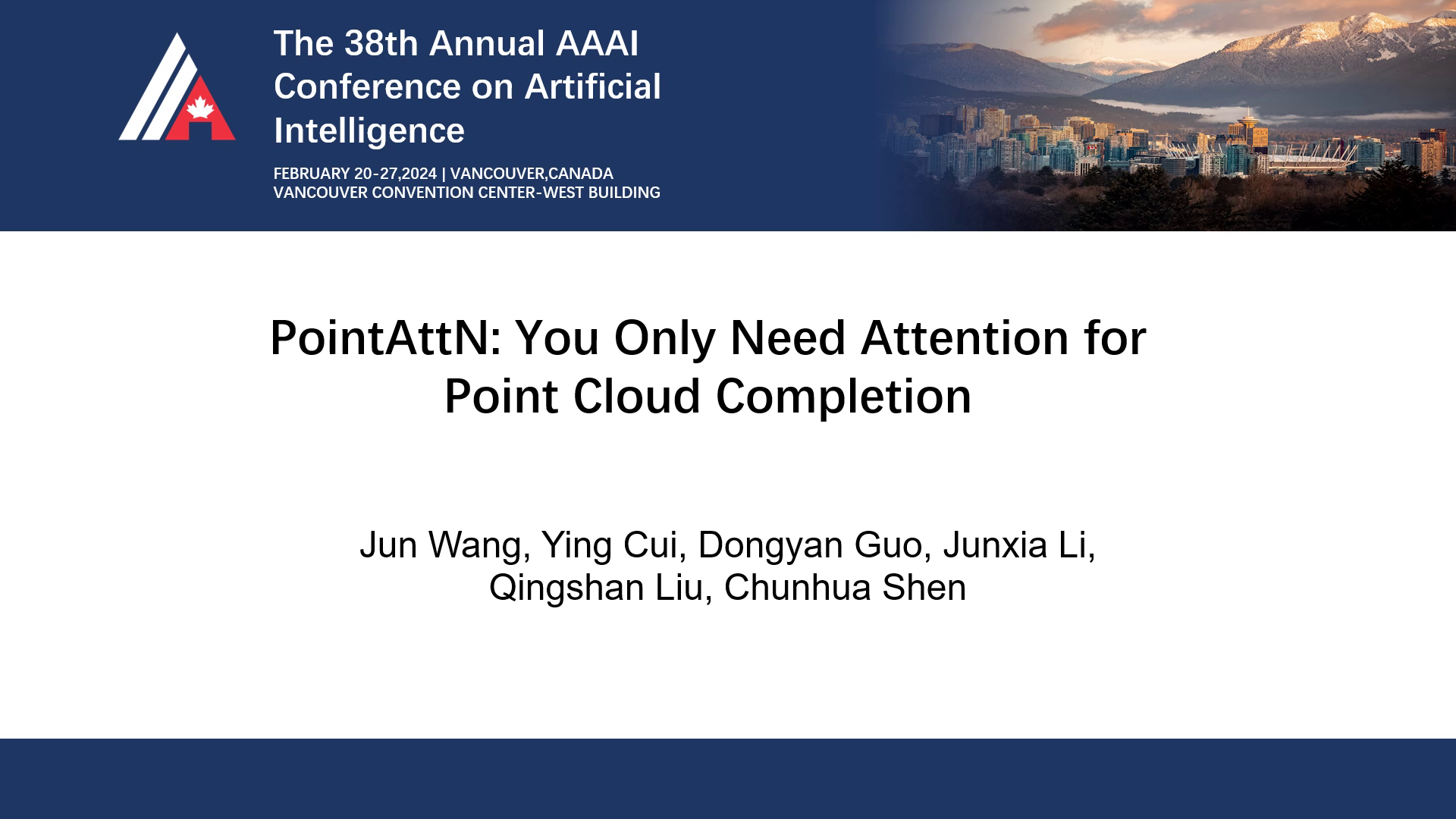 The 38th Annual AAAI Conference on Artificial Intelligence

FEBRUARY 20-27,2024 | VANCOUVER,CANADA
VANCOUVER CONVENTION CENTER-WEST BUILDING

PointAttN: You Only Need Attention for Point Cloud Completion

Jun Wang, Ying Cui, Dongyan Guo, Junxia Li, Qingshan Liu, Chunhua Shen